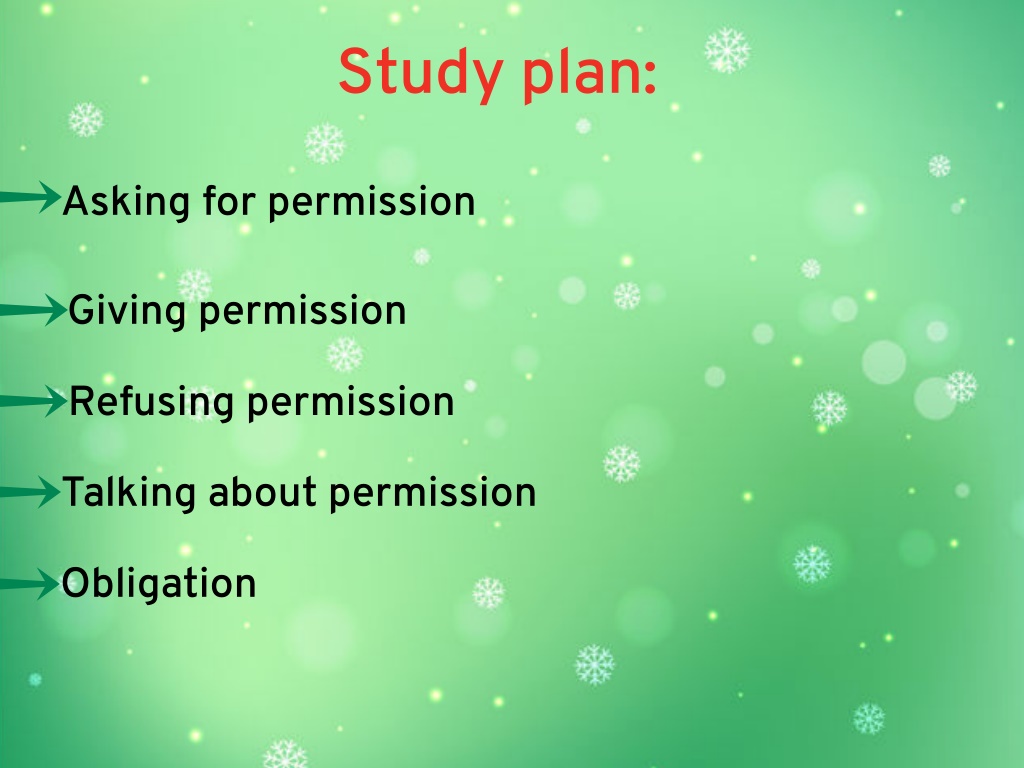 Study plan:

Asking for permission

Giving permission

Refusing permission

Talking about permission

Obligation